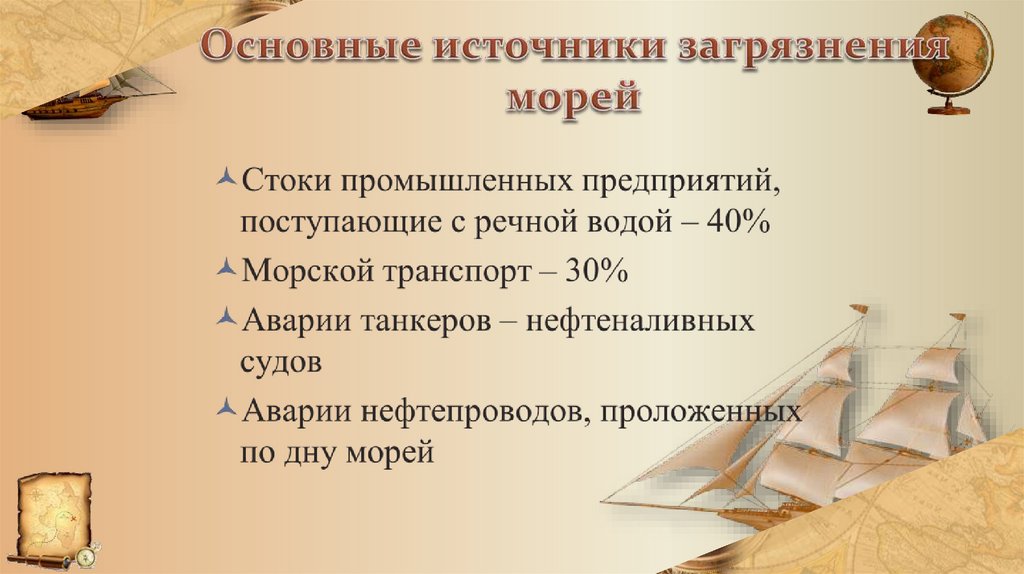 Основные источники загрязнения морей

Стоки промышленных предприятий, поступающие с речной водой – 40%

Морской транспорт – 30%

Аварии танкеров – нефтеналивных судов

Аварии нефтепроводов, проложенных по дну морей